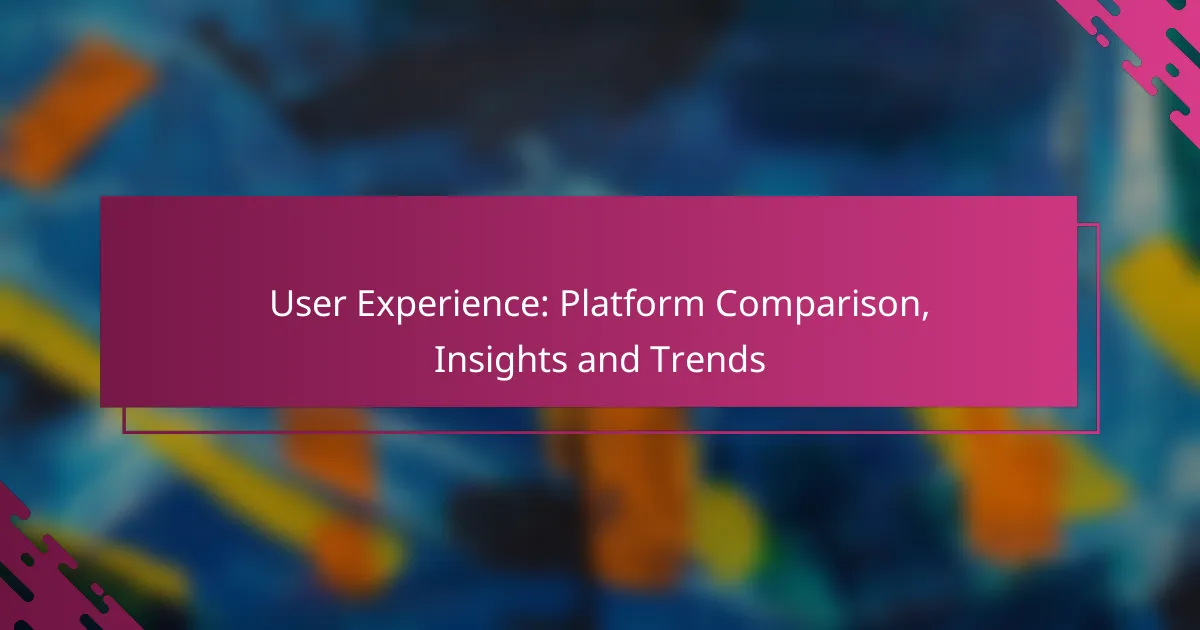 User Experience: Platform Comparison, Insights and Trends